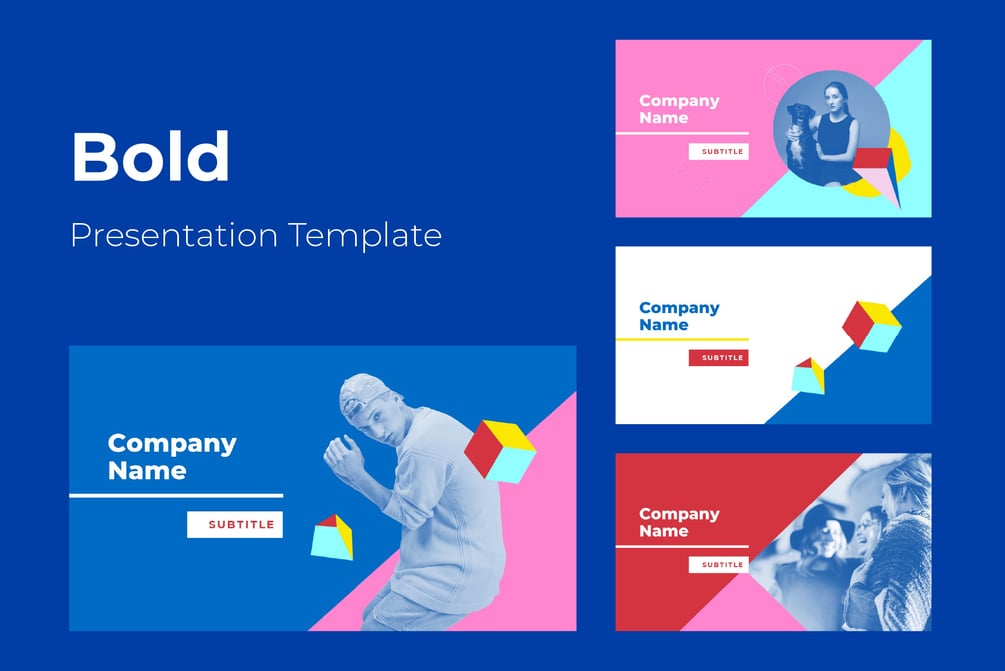 Bold

Presentation Template

Company Name

SUBTITLE

Company Name

SUBTITLE

Company Name

SUBTITLE

Company Name

SUBTITLE